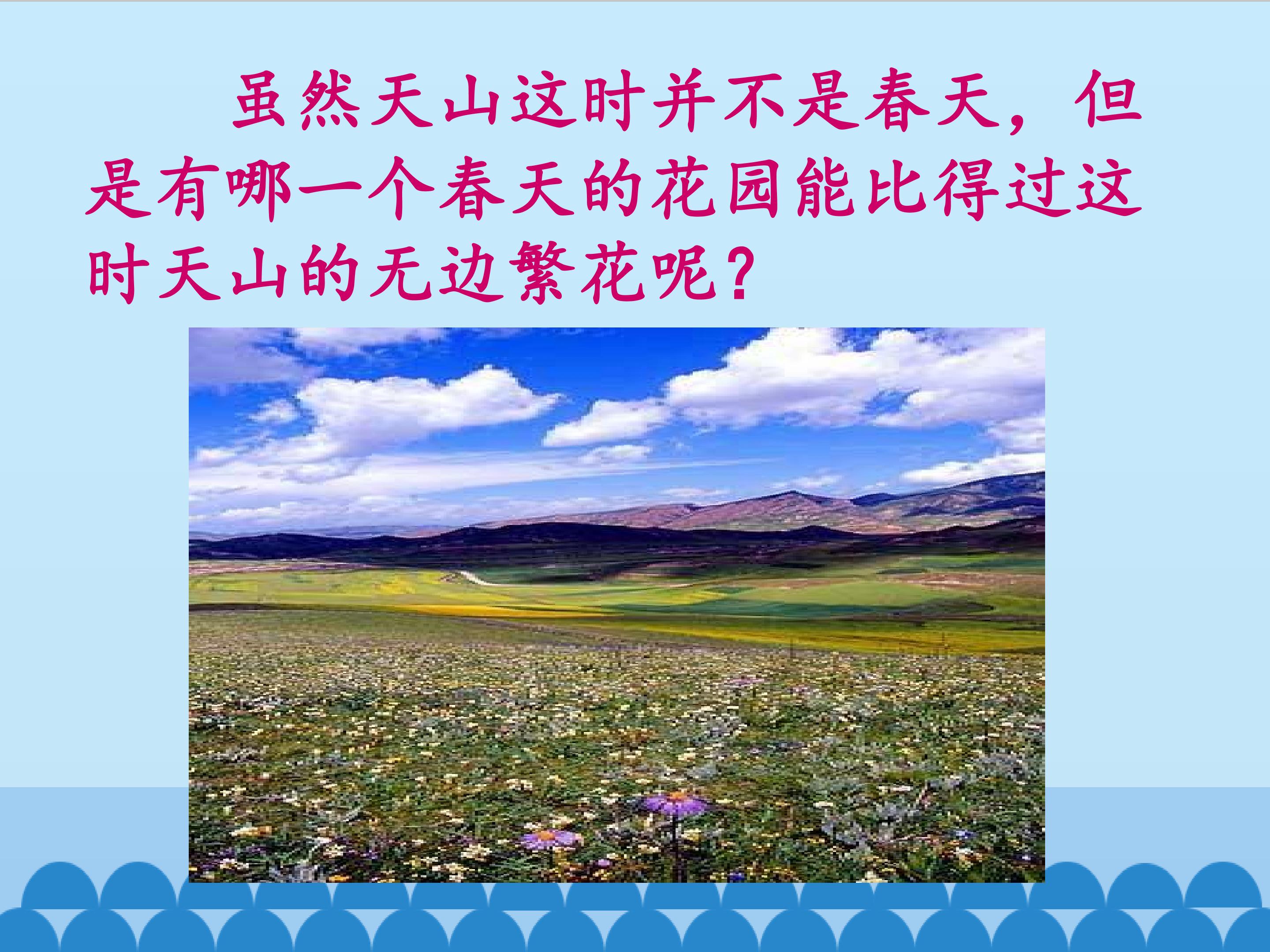 虽然天山这时并不是春天，但是有哪一个春天的花园能比得过这时天山的无边繁花呢？